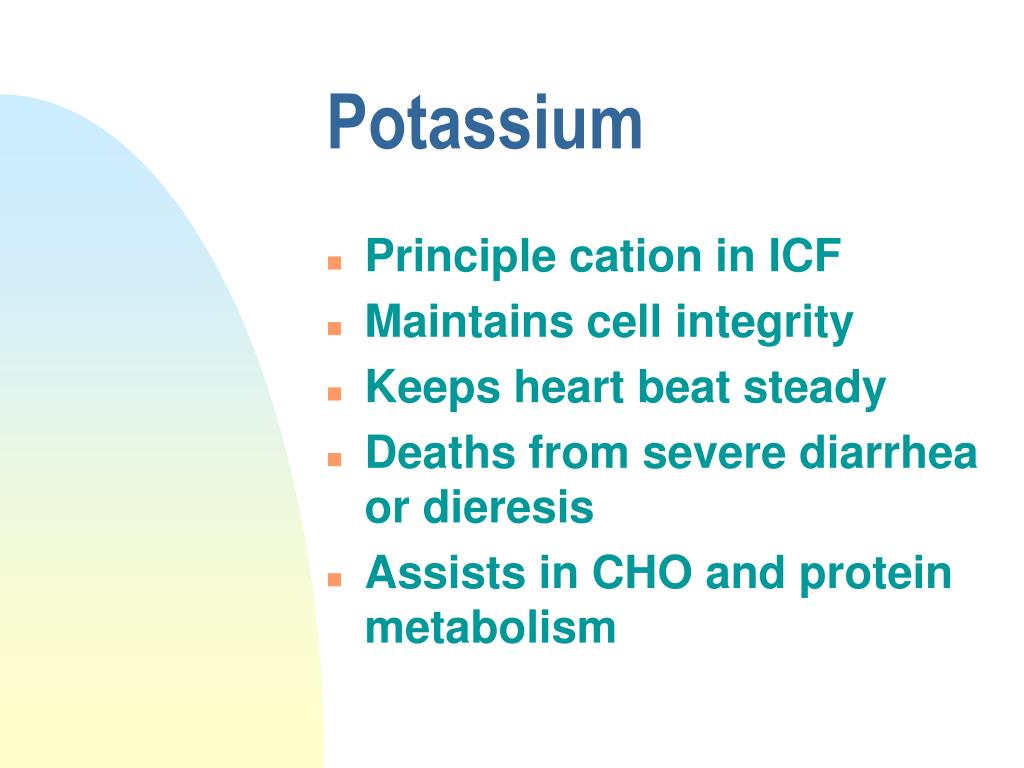 Potassium

- Principle cation in ICF
- Maintains cell integrity
- Keeps heart beat steady
- Deaths from severe diarrhea or dieresis
- Assists in CHO and protein metabolism